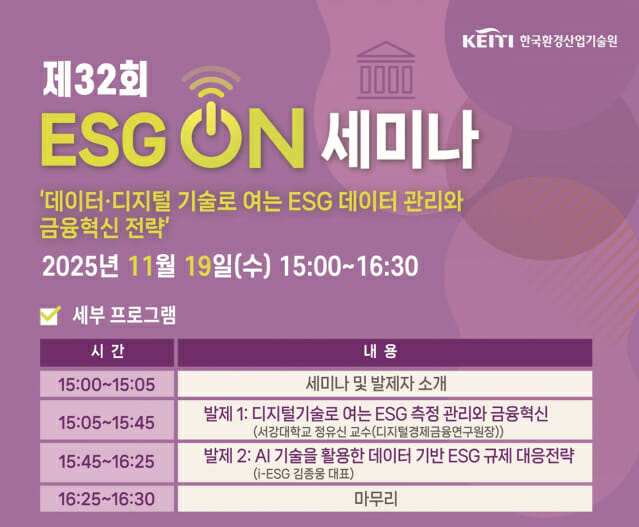 KEITI 한국환경산업기술원

제32회
ESG ON 세미나

'데이터·디지털 기술로 여는 ESG 데이터 관리와 금융혁신 전략'

2025년 11월 19일(수) 15:00~16:30

세부 프로그램

| 시 간 | 내 용 |
|---|---|
| 15:00~15:05 | 세미나 및 발제자 소개 |
| 15:05~15:45 | 발제 1: 디지털기술로 여는 ESG 측정 관리와 금융혁신 (서강대학교 정유신 교수(디지털경제금융연구원장)) |
| 15:45~16:25 | 발제 2: AI 기술을 활용한 데이터 기반 ESG 규제 대응전략 (i-ESG 김종웅 대표) |
| 16:25~16:30 | 마무리 |